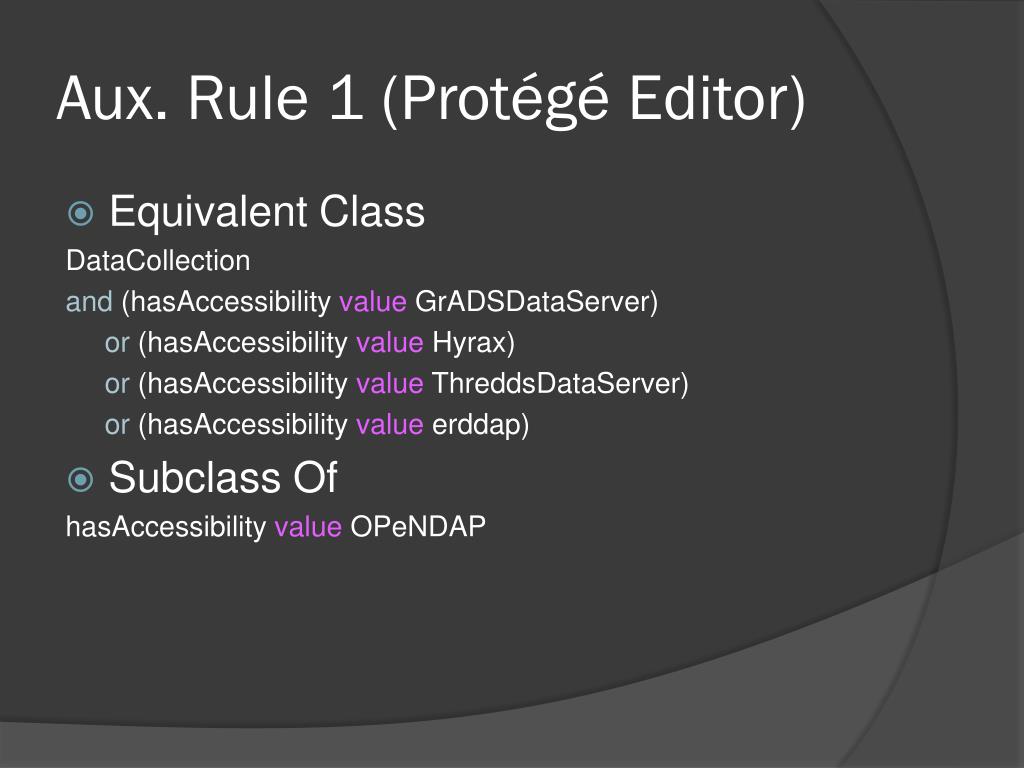 Aux. Rule 1 (Protégé Editor)

Equivalent Class

DataCollection
and (hasAccessibility value GrADSDataServer)
or (hasAccessibility value Hyrax)
or (hasAccessibility value ThreddsDataServer)
or (hasAccessibility value erddap)

Subclass Of

hasAccessibility value OPeNDAP